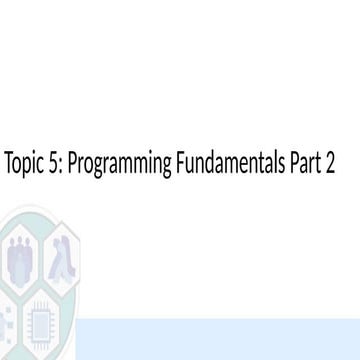 Topic 5: Programming Fundamentals Part 2